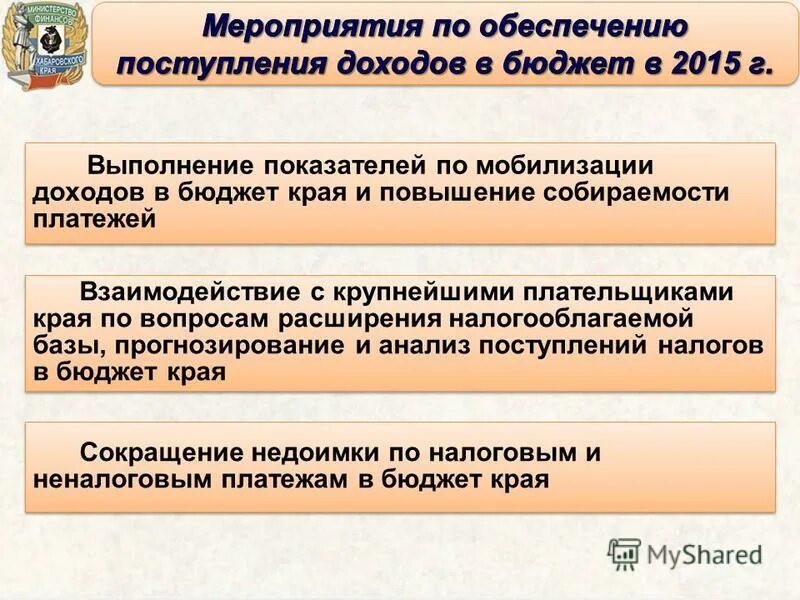 МИНИСТЕРСТВО ФИНАНСОВ ХАБАРОВСКОГО КРАЯ

Мероприятия по обеспечению поступления доходов в бюджет в 2015 г.

Выполнение показателей по мобилизации доходов в бюджет края и повышение собираемости платежей

Взаимодействие с крупнейшими плательщиками края по вопросам расширения налогооблагаемой базы, прогнозирование и анализ поступлений налогов в бюджет края

Сокращение недоимки по налоговым и неналоговым платежам в бюджет края

MyShared